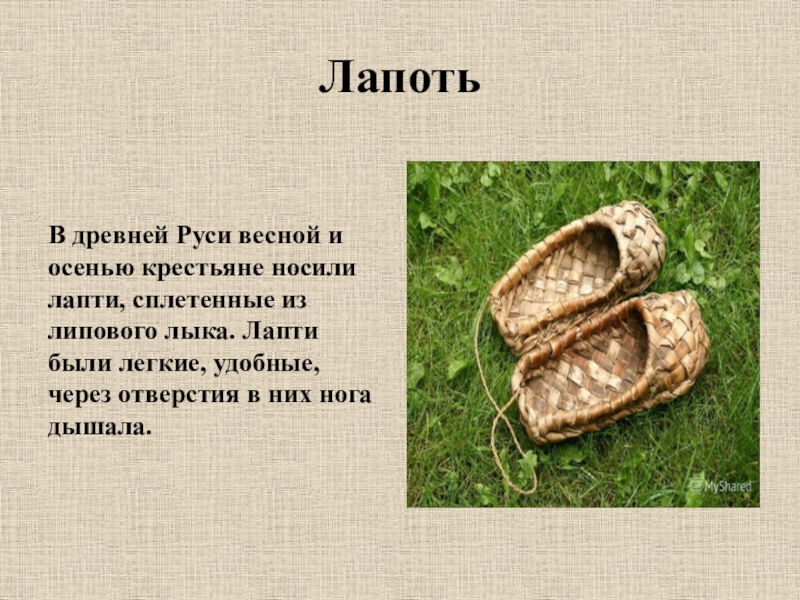 Лапоть

В древней Руси весной и осенью крестьяне носили лапти, сплетенные из липового лыка. Лапти были легкие, удобные, через отверстия в них нога дышала.

MyShared